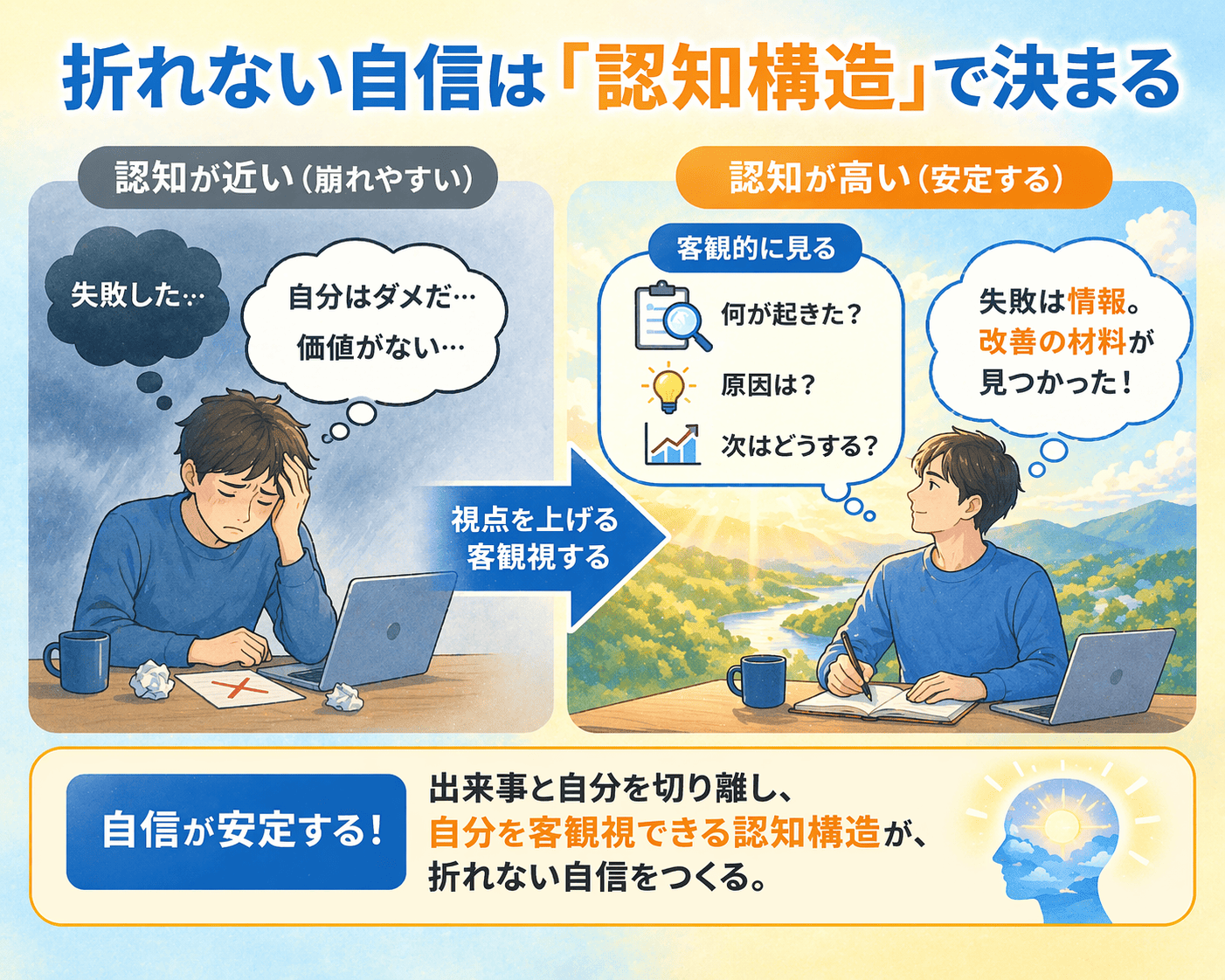 折れない自信は「認知構造」で決まる

認知が近い（崩れやすい）

失敗した…

自分はダメだ…
価値がない…

視点を上げる
客観視する

認知が高い（安定する）

客観的に見る

何が起きた？
原因は？
次はどうする？

失敗は情報。
改善の材料が
見つかった！

自信が安定する！

出来事と自分を切り離し、
自分を客観視できる認知構造が、
折れない自信をつくる。